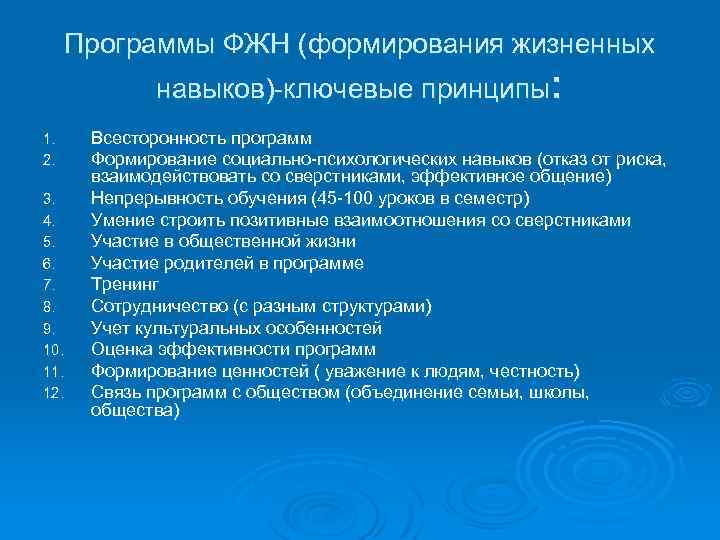 Программы ФЖН (формирования жизненных навыков)-ключевые принципы:

1. Всесторонность программ
2. Формирование социально-психологических навыков (отказ от риска, взаимодействовать со сверстниками, эффективное общение)
3. Непрерывность обучения (45-100 уроков в семестр)
4. Умение строить позитивные взаимоотношения со сверстниками
5. Участие в общественной жизни
6. Участие родителей в программе
7. Тренинг
8. Сотрудничество (с разным структурами)
9. Учет культуральных особенностей
10. Оценка эффективности программ
11. Формирование ценностей ( уважение к людям, честность)
12. Связь программ с обществом (объединение семьи, школы, общества)